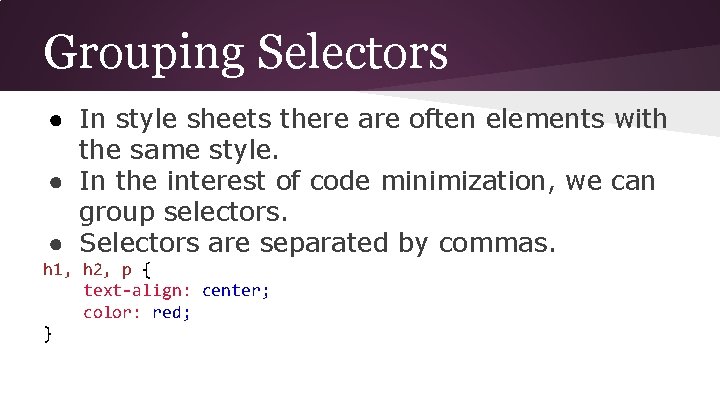 Grouping Selectors

● In style sheets there are often elements with the same style.
● In the interest of code minimization, we can group selectors.
● Selectors are separated by commas.

h1, h2, p {
    text-align: center;
    color: red;
}